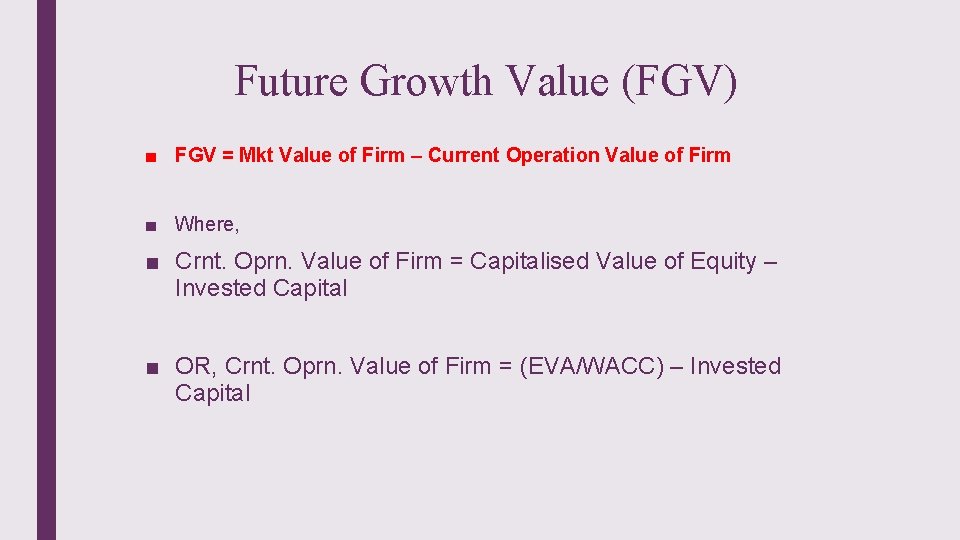 Future Growth Value (FGV)

■ FGV = Mkt Value of Firm – Current Operation Value of Firm

■ Where,

■ Crnt. Oprn. Value of Firm = Capitalised Value of Equity – Invested Capital

■ OR, Crnt. Oprn. Value of Firm = (EVA/WACC) – Invested Capital